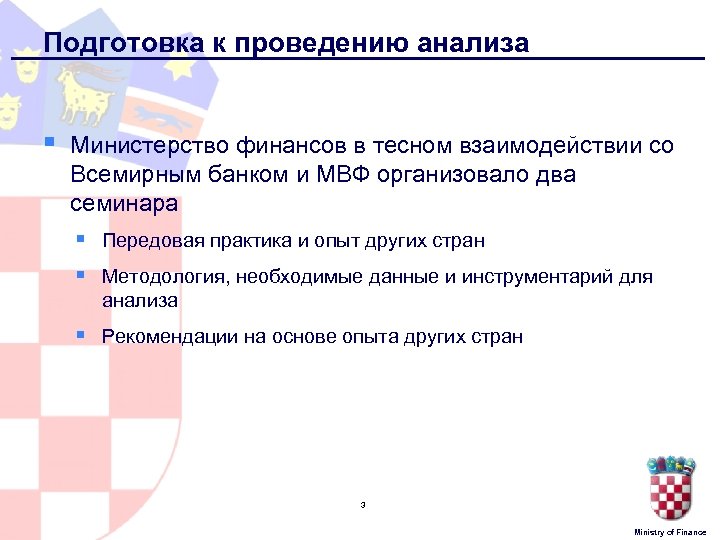 Подготовка к проведению анализа

Министерство финансов в тесном взаимодействии со Всемирным банком и МВФ организовало два семинара

Передовая практика и опыт других стран

Методология, необходимые данные и инструментарий для анализа

Рекомендации на основе опыта других стран

3

Ministry of Finance